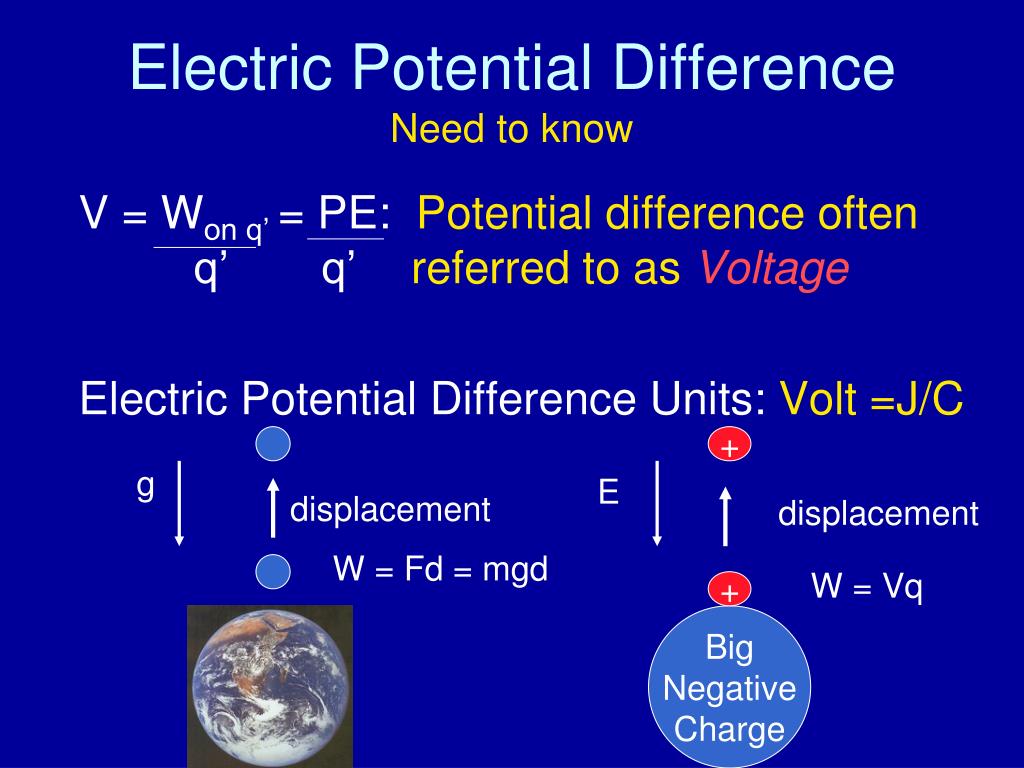 Electric Potential Difference
Need to know

$V = \frac{W_{on\ q'}}{q'} = \frac{PE}{q'}$: Potential difference often referred to as Voltage

Electric Potential Difference Units: Volt =J/C

g

displacement

W = Fd = mgd

+

E

displacement

+

W = Vq

Big Negative Charge